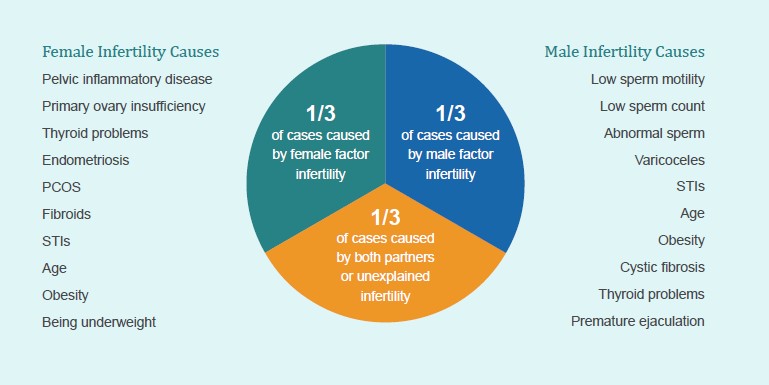 Female Infertility Causes
Pelvic inflammatory disease
Primary ovary insufficiency
Thyroid problems
Endometriosis
PCOS
Fibroids
STIs
Age
Obesity
Being underweight

1/3
of cases caused by female factor infertility

1/3
of cases caused by male factor infertility

1/3
of cases caused by both partners or unexplained infertility

Male Infertility Causes
Low sperm motility
Low sperm count
Abnormal sperm
Varicoceles
STIs
Age
Obesity
Cystic fibrosis
Thyroid problems
Premature ejaculation